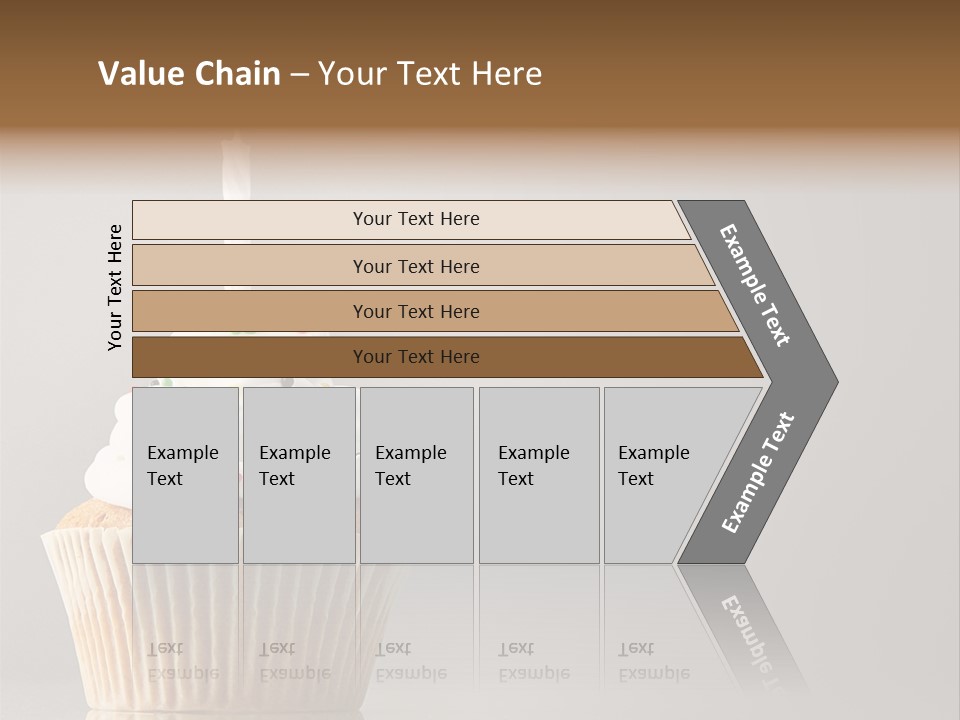 Value Chain – Your Text Here

Your Text Here

Your Text Here

Your Text Here

Your Text Here

Your Text Here

Example Text

Example Text

Example Text

Example Text

Example Text

Example Text

Example Text